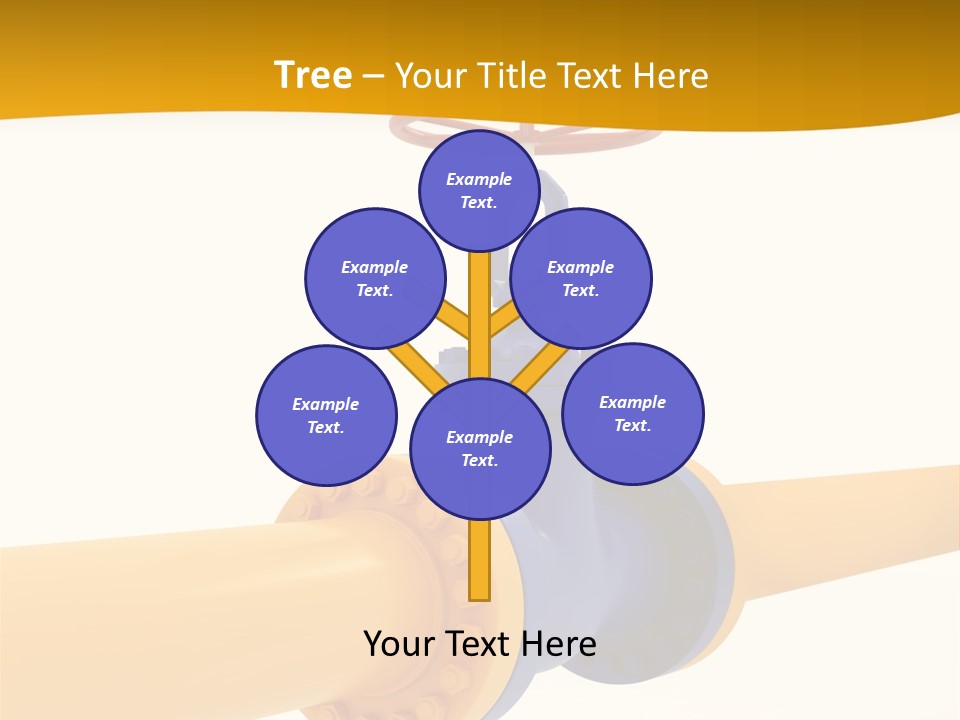 Tree – Your Title Text Here

Example Text.

Example Text.

Example Text.

Example Text.

Example Text.

Example Text.

Your Text Here